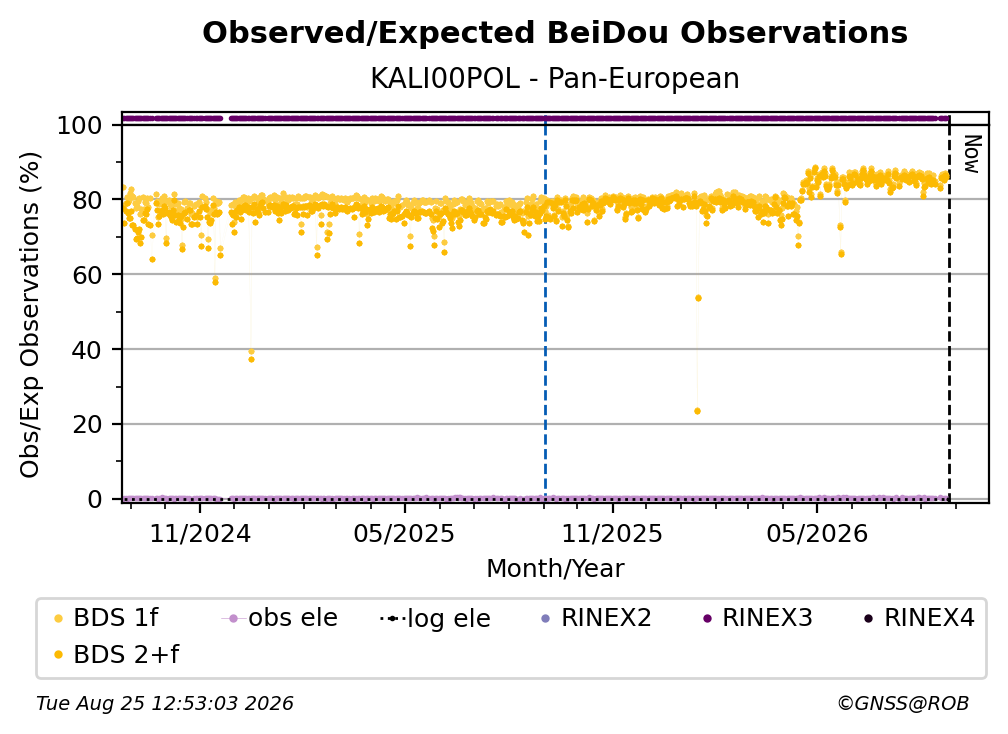 Observed/Expected BeiDou Observations
KALI00POL - Pan-European

Obs/Exp Observations (%)
100
80
60
40
20
0

Now

11/2024
05/2025
11/2025
05/2026
Month/Year

BDS 1f
obs ele
log ele
RINEX2
RINEX3
RINEX4
BDS 2+f

Tue Aug 25 12:53:03 2026
©GNSS@ROB